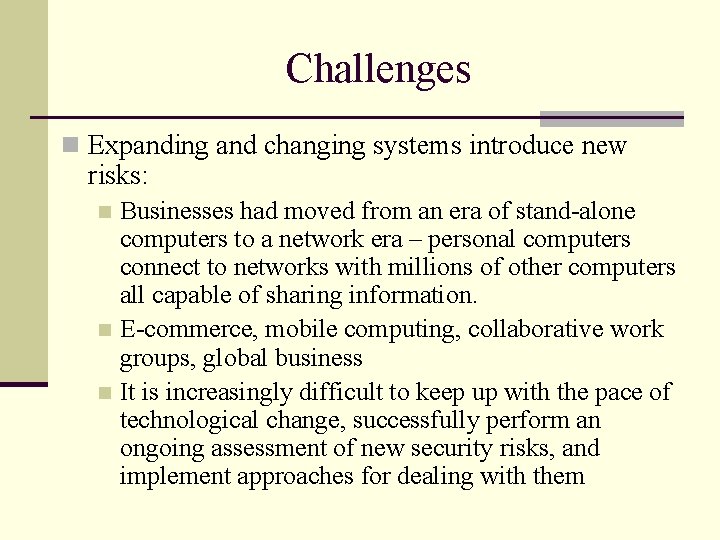 Challenges

Expanding and changing systems introduce new risks:

Businesses had moved from an era of stand-alone computers to a network era – personal computers connect to networks with millions of other computers all capable of sharing information.

E-commerce, mobile computing, collaborative work groups, global business

It is increasingly difficult to keep up with the pace of technological change, successfully perform an ongoing assessment of new security risks, and implement approaches for dealing with them